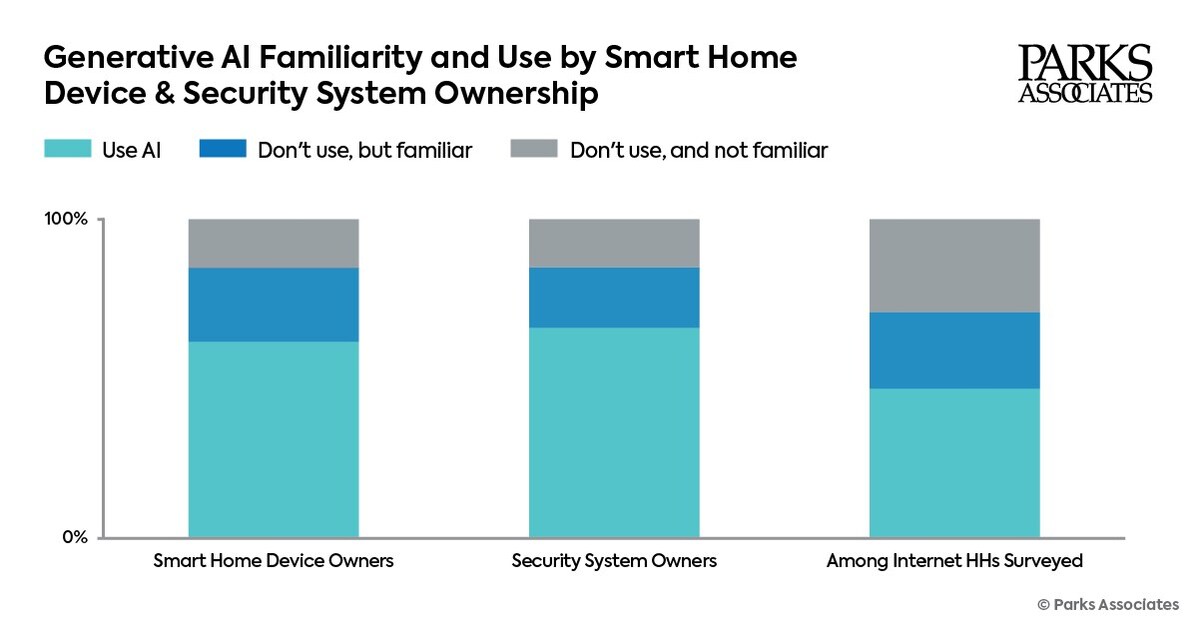 Generative AI Familiarity and Use by Smart Home Device & Security System Ownership

PARKS ASSOCIATES

Use AI
Don't use, but familiar
Don't use, and not familiar

100%

0%

Smart Home Device Owners
Security System Owners
Among Internet HHs Surveyed

© Parks Associates